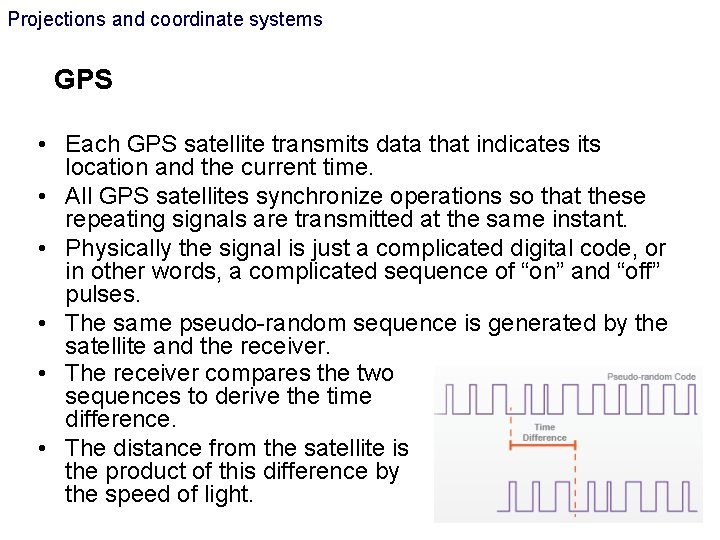 Projections and coordinate systems

GPS

• Each GPS satellite transmits data that indicates its location and the current time.
• All GPS satellites synchronize operations so that these repeating signals are transmitted at the same instant.
• Physically the signal is just a complicated digital code, or in other words, a complicated sequence of "on" and "off" pulses.
• The same pseudo-random sequence is generated by the satellite and the receiver.
• The receiver compares the two sequences to derive the time difference.
• The distance from the satellite is the product of this difference by the speed of light.

Pseudo-random Code

Time Difference